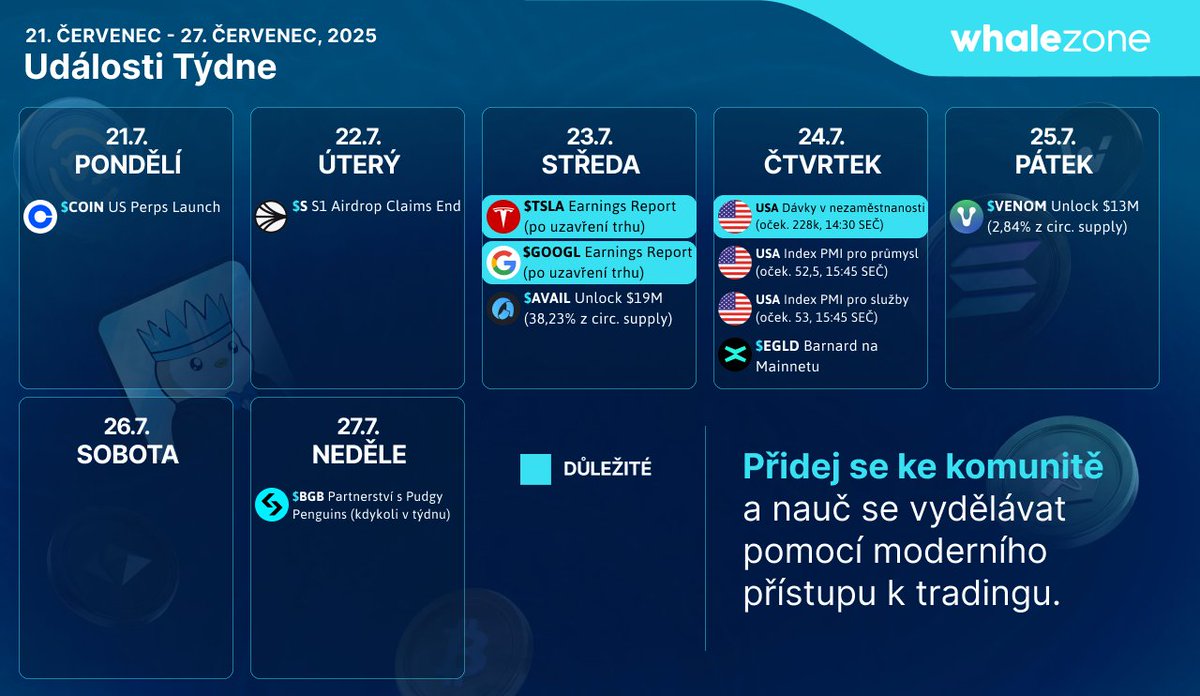 21. ČERVENEC - 27. ČERVENEC, 2025
Události Týdne

whalezone

21.7.
PONDĚLÍ

$COIN US Perps Launch

22.7.
ÚTERÝ

$S S1 Airdrop Claims End

23.7.
STŘEDA

$TSLA Earnings Report (po uzavření trhu)

$GOOGL Earnings Report (po uzavření trhu)

$AVAIL Unlock $19M (38,23% z circ. supply)

24.7.
ČTVRTEK

USA Dávky v nezaměstnanosti (oček. 228k, 14:30 SEČ)

USA Index PMI pro průmysl (oček. 52,5, 15:45 SEČ)

USA Index PMI pro služby (oček. 53, 15:45 SEČ)

$EGLD Barnard na Mainnetu

25.7.
PÁTEK

$VENOM Unlock $13M (2,84% z circ. supply)

26.7.
SOBOTA

27.7.
NEDĚLE

$BGB Partnerství s Pudgy Penguins (kdykoli v týdnu)

DŮLEŽITÉ

Přidej se ke komunitě a nauč se vydělávat pomocí moderního přístupu k tradingu.